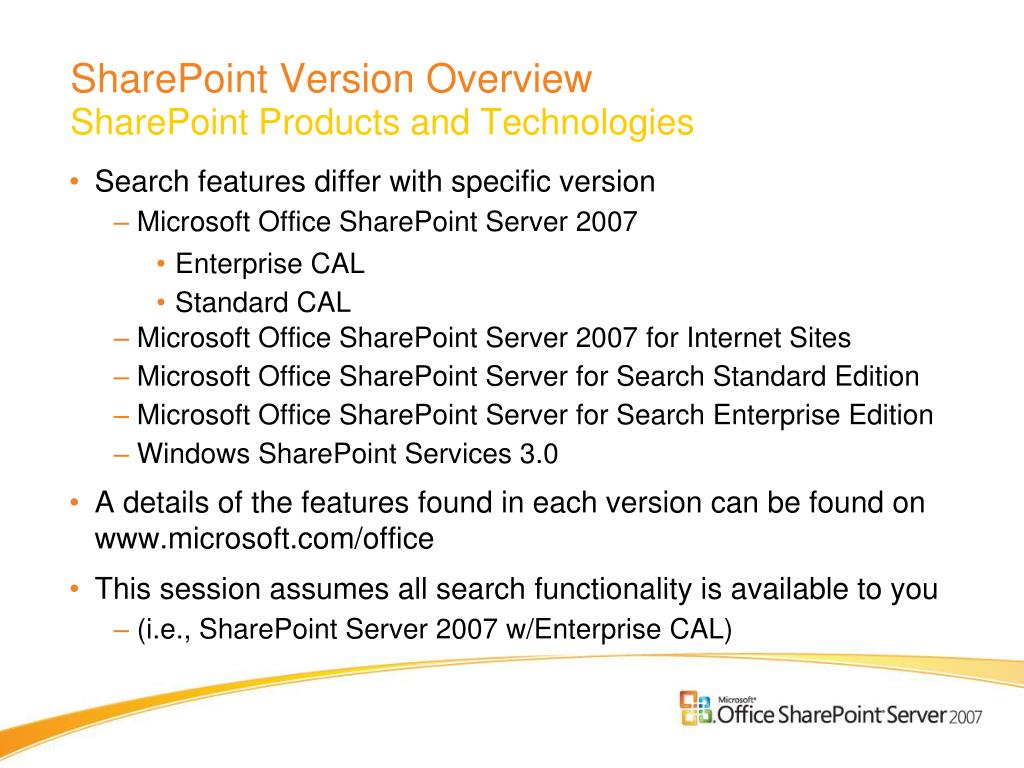 SharePoint Version Overview
SharePoint Products and Technologies

• Search features differ with specific version
– Microsoft Office SharePoint Server 2007
• Enterprise CAL
• Standard CAL
– Microsoft Office SharePoint Server 2007 for Internet Sites
– Microsoft Office SharePoint Server for Search Standard Edition
– Microsoft Office SharePoint Server for Search Enterprise Edition
– Windows SharePoint Services 3.0

• A details of the features found in each version can be found on www.microsoft.com/office

• This session assumes all search functionality is available to you
– (i.e., SharePoint Server 2007 w/Enterprise CAL)

Microsoft Office SharePoint Server 2007